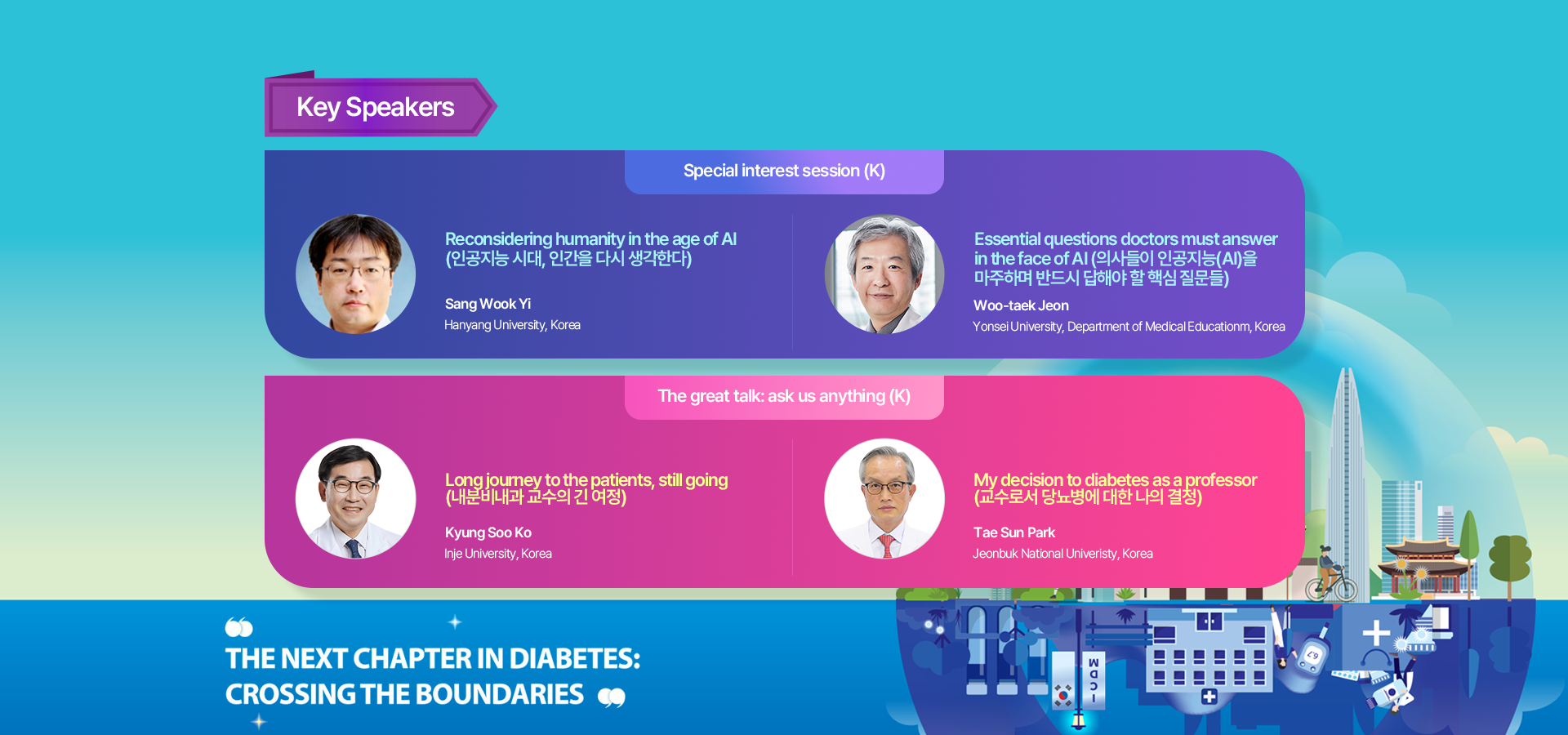 Key Speakers

Special interest session (K)

Reconsidering humanity in the age of AI (인공지능 시대, 인간을 다시 생각한다)

Sang Wook Yi
Hanyang University, Korea

Essential questions doctors must answer in the face of AI (의사들이 인공지능(AI)을 마주하며 반드시 답해야 할 핵심 질문들)

Woo-taek Jeon
Yonsei University, Department of Medical Educationm, Korea

The great talk: ask us anything (K)

Long journey to the patients, still going (내분비내과 교수의 긴 여정)

Kyung Soo Ko
Inje University, Korea

My decision to diabetes as a professor (교수로서 당뇨병에 대한 나의 결정)

Tae Sun Park
Jeonbuk National Univeristy, Korea

THE NEXT CHAPTER IN DIABETES: CROSSING THE BOUNDARIES

ICDM